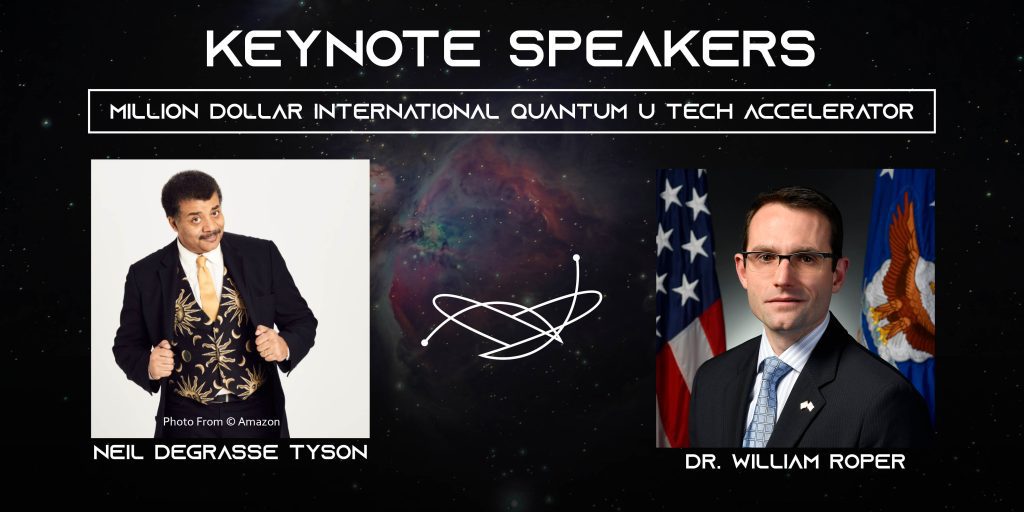 KEYNOTE SPEAKERS

MILLION DOLLAR INTERNATIONAL QUANTUM U TECH ACCELERATOR

Photo From © Amazon

NEIL DEGRASSE TYSON

DR. WILLIAM ROPER